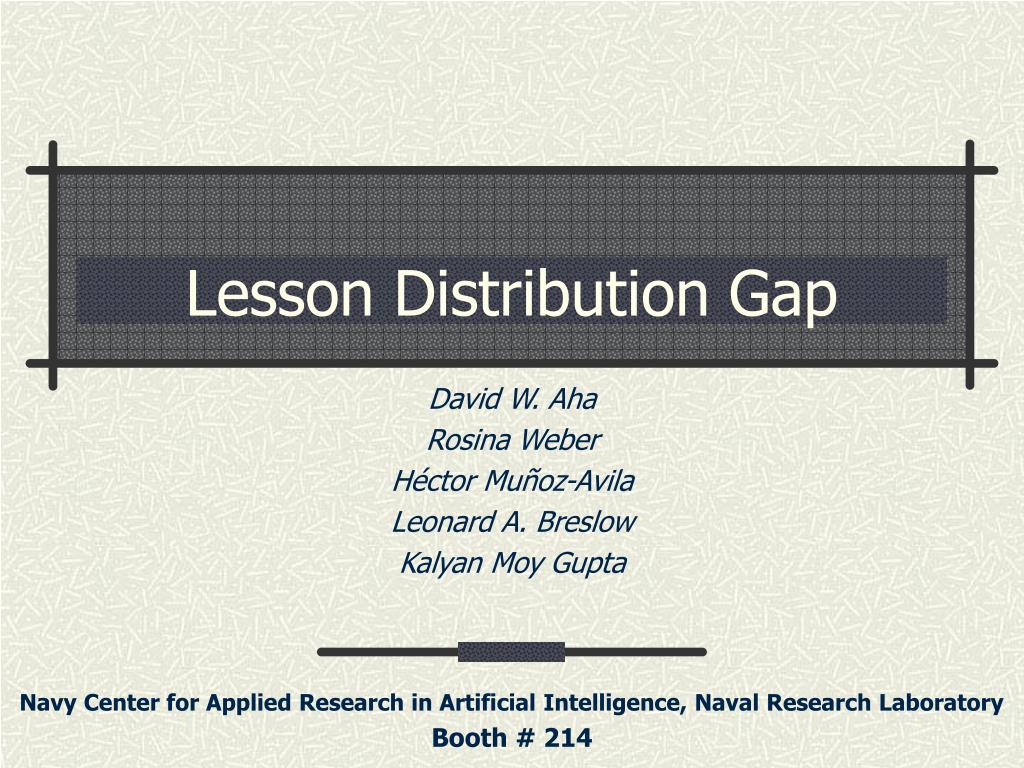 Lesson Distribution Gap

David W. Aha
Rosina Weber
Héctor Muñoz-Avila
Leonard A. Breslow
Kalyan Moy Gupta

Navy Center for Applied Research in Artificial Intelligence, Naval Research Laboratory
Booth # 214